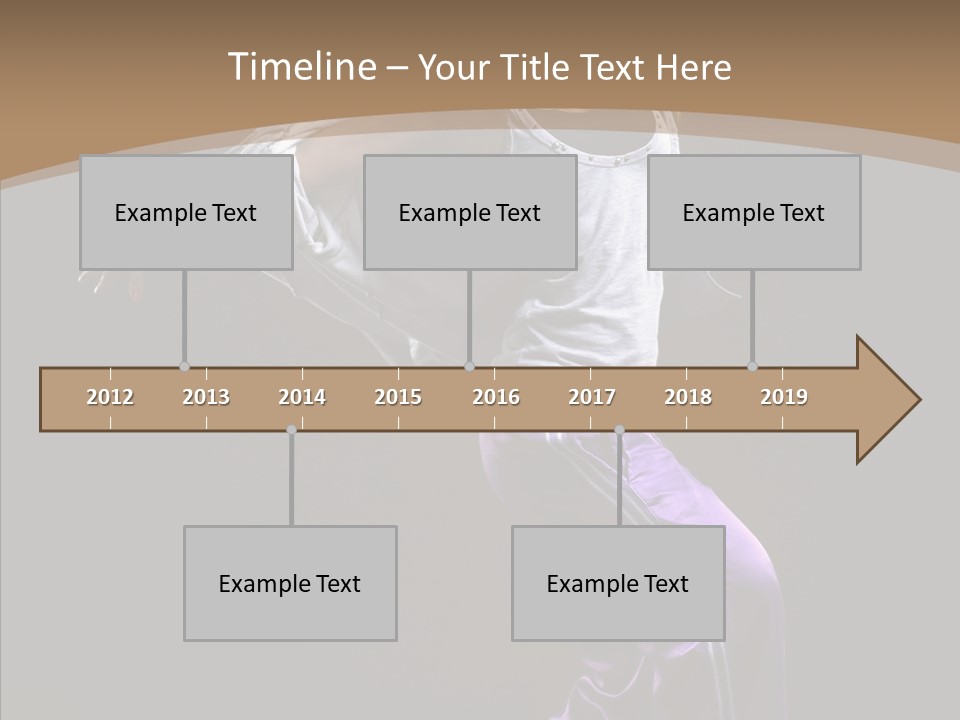 Timeline – Your Title Text Here

Example Text

Example Text

Example Text

2012 2013 2014 2015 2016 2017 2018 2019

Example Text

Example Text